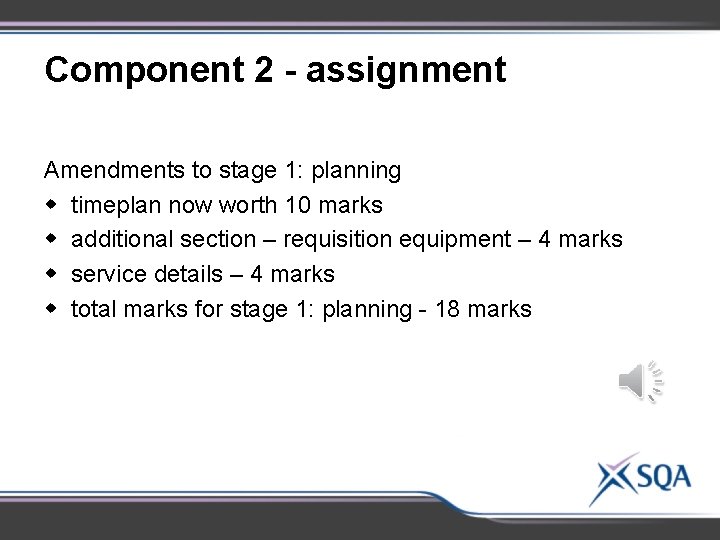 Component 2 - assignment

Amendments to stage 1: planning
- timeplan now worth 10 marks
- additional section – requisition equipment – 4 marks
- service details – 4 marks
- total marks for stage 1: planning - 18 marks

SQA